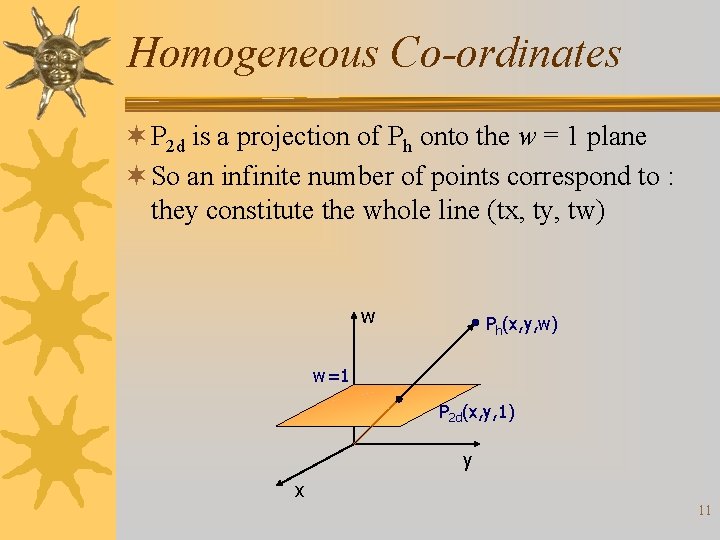 Homogeneous Co-ordinates

$P_{2d}$ is a projection of $P_h$ onto the $w = 1$ plane

So an infinite number of points correspond to : they constitute the whole line (tx, ty, tw)

w

$P_h(x,y,w)$

w=1

$P_{2d}(x,y,1)$

y

x

11